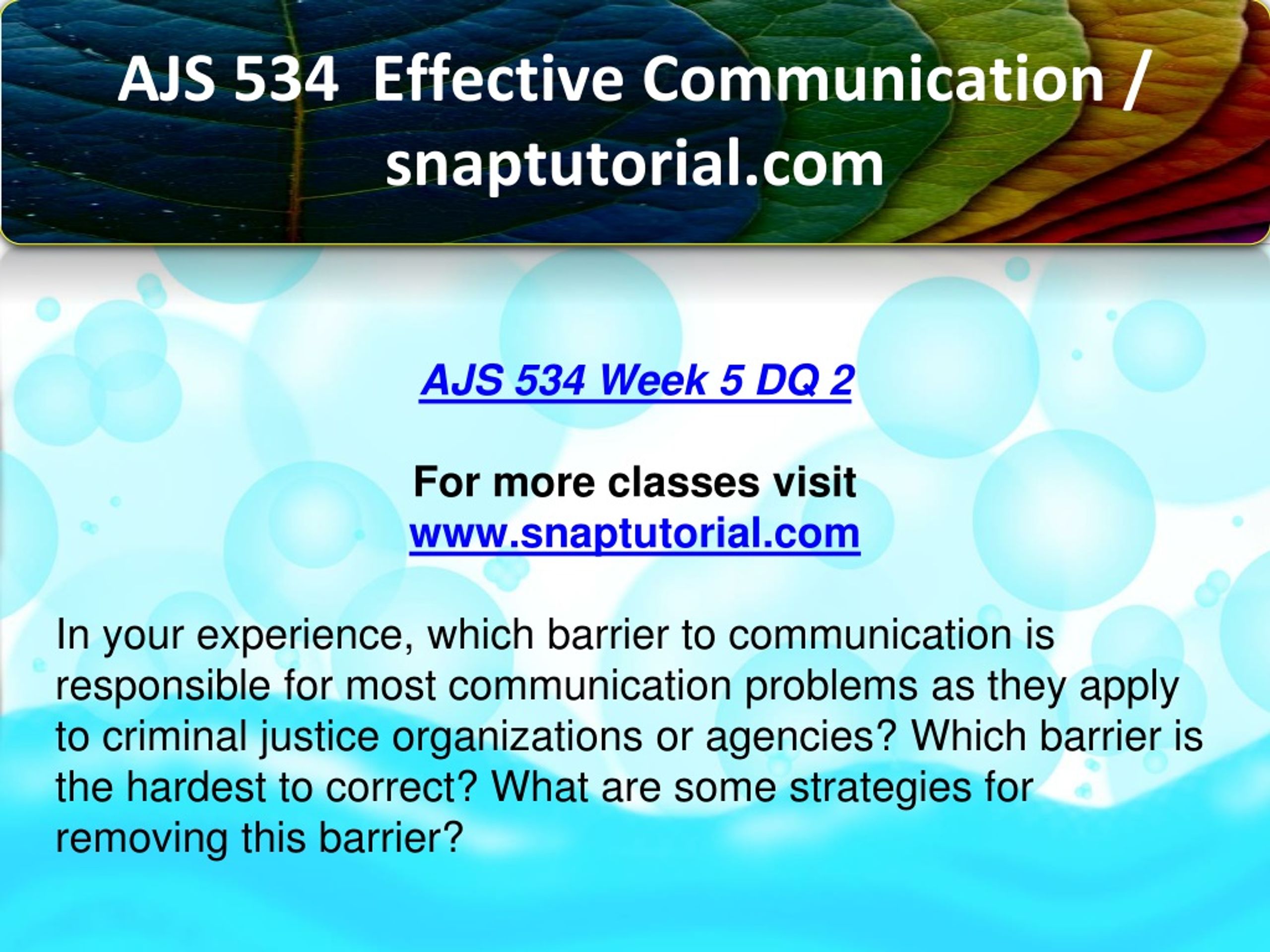 AJS 534 Effective Communication / snaptutorial.com

AJS 534 Week 5 DQ 2

For more classes visit
www.snaptutorial.com

In your experience, which barrier to communication is responsible for most communication problems as they apply to criminal justice organizations or agencies? Which barrier is the hardest to correct? What are some strategies for removing this barrier?